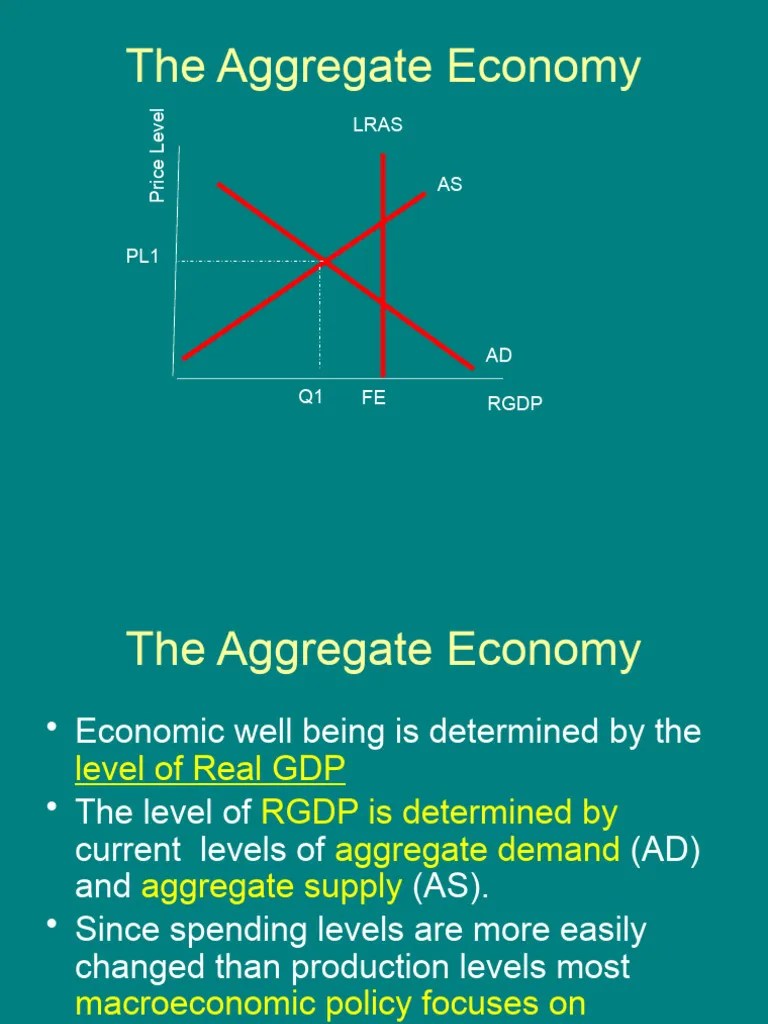 The Aggregate Economy

Price Level

LRAS

AS

PL1

AD

Q1

FE

RGDP

The Aggregate Economy

• Economic well being is determined by the level of Real GDP
• The level of RGDP is determined by current levels of aggregate demand (AD) and aggregate supply (AS).
• Since spending levels are more easily changed than production levels most macroeconomic policy focuses on